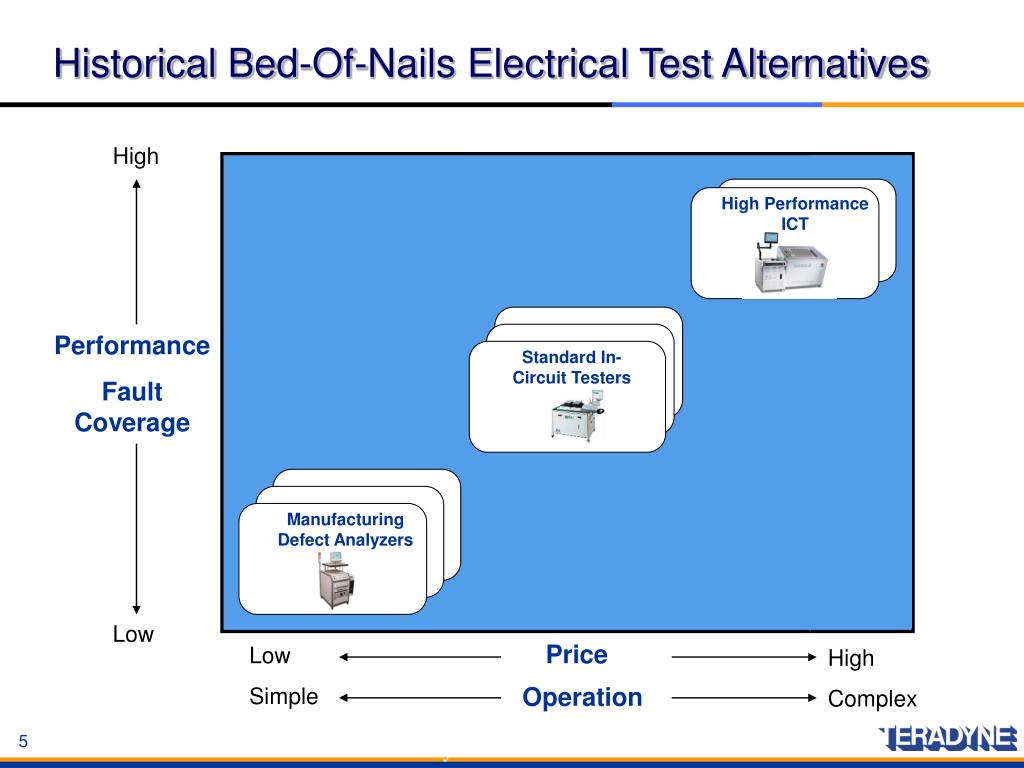 Historical Bed-Of-Nails Electrical Test Alternatives

High

Performance

Fault Coverage

Low

High Performance ICT

Standard In-Circuit Testers

Manufacturing Defect Analyzers

Low

Price

High

Simple

Operation

Complex

5

TERADYNE